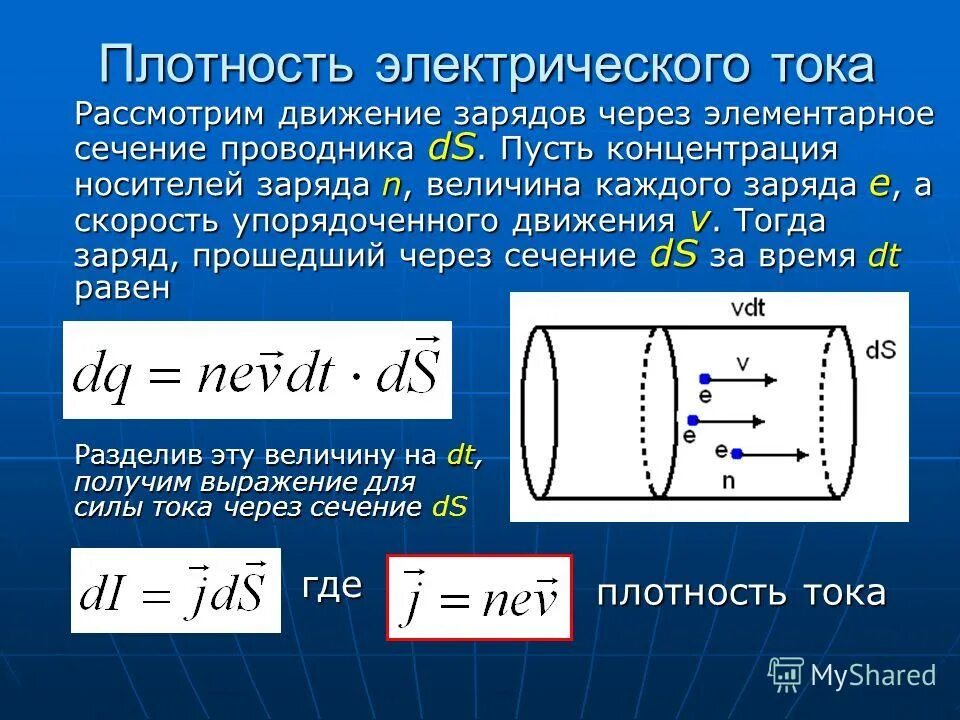 Плотность электрического тока

Рассмотрим движение зарядов через элементарное сечение проводника dS. Пусть концентрация носителей заряда n, величина каждого заряда e, а скорость упорядоченного движения v. Тогда заряд, прошедший через сечение dS за время dt равен

$dq = ne\vec{v}dt \cdot d\vec{S}$

vdt
dS
v
e
e
e
n

Разделив эту величину на dt, получим выражение для силы тока через сечение dS

$dI = \vec{j}d\vec{S}$ где $\vec{j} = ne\vec{v}$ плотность тока

MyShared